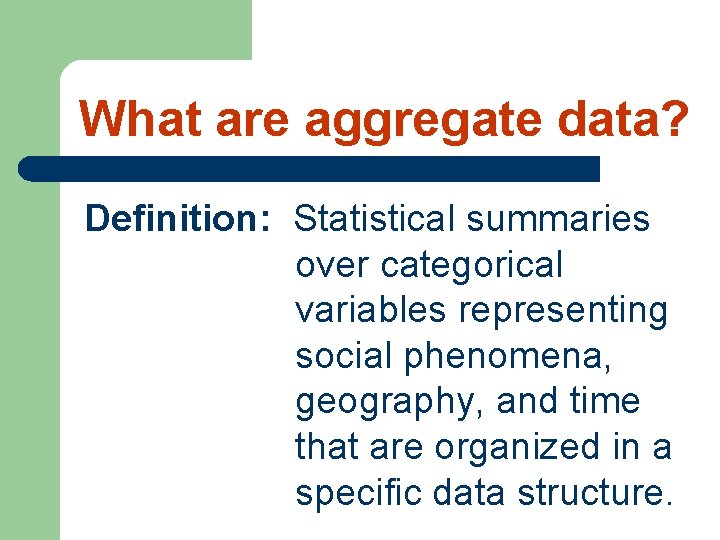 What are aggregate data?

Definition: Statistical summaries over categorical variables representing social phenomena, geography, and time that are organized in a specific data structure.